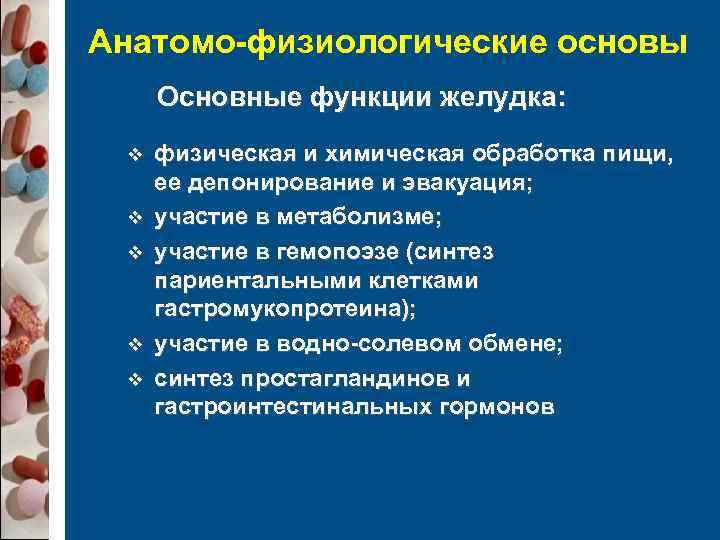 Анатомо-физиологические основы

Основные функции желудка:

❖ физическая и химическая обработка пищи, ее депонирование и эвакуация;
❖ участие в метаболизме;
❖ участие в гемопоэзе (синтез париентальными клетками гастромукопротеина);
❖ участие в водно-солевом обмене;
❖ синтез простагландинов и гастроинтестинальных гормонов